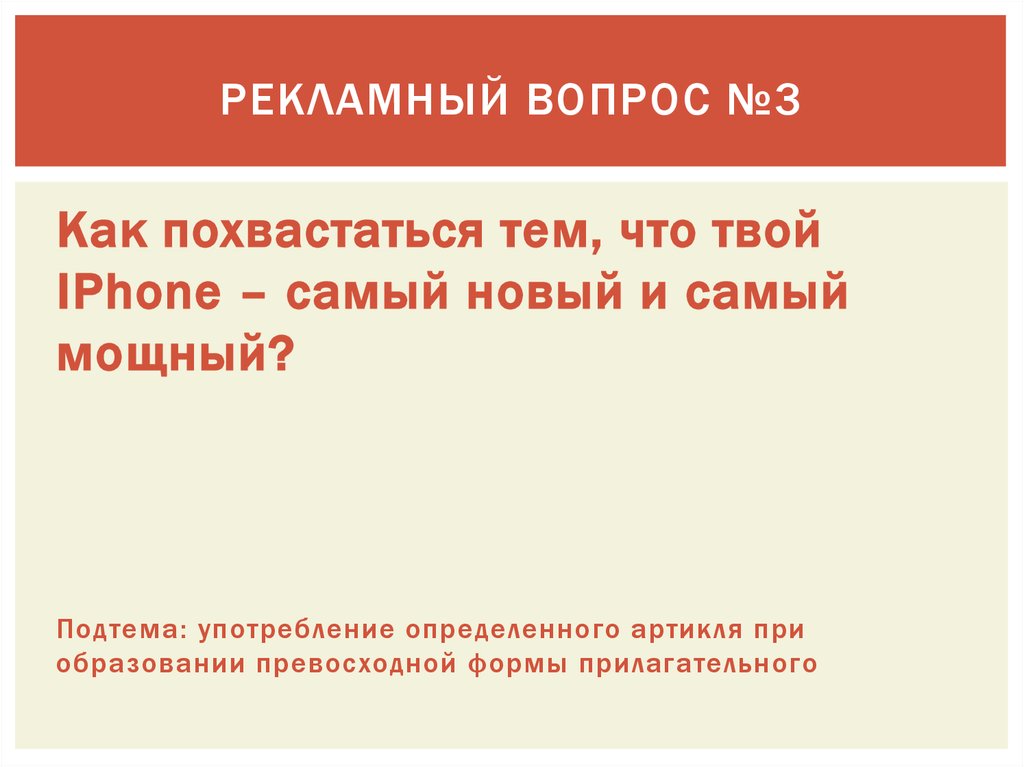 РЕКЛАМНЫЙ ВОПРОС №3

Как похвастаться тем, что твой IPhone – самый новый и самый мощный?

Подтема: употребление определенного артикля при образовании превосходной формы прилагательного